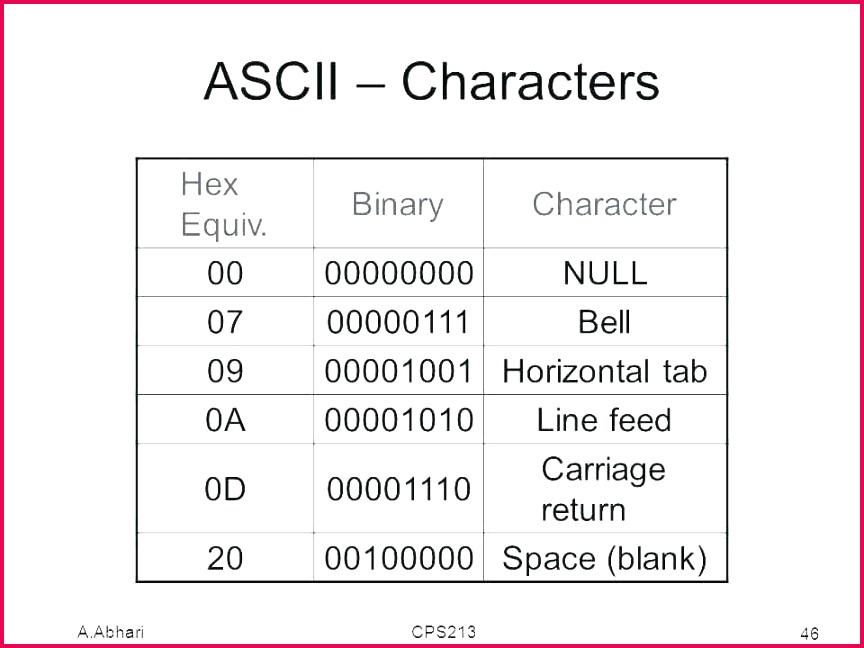 ASCII – Characters

| Hex Equiv. | Binary | Character |
|---|---|---|
| 00 | 00000000 | NULL |
| 07 | 00000111 | Bell |
| 09 | 00001001 | Horizontal tab |
| 0A | 00001010 | Line feed |
| 0D | 00001110 | Carriage return |
| 20 | 00100000 | Space (blank) |

A.Abhari CPS213 46